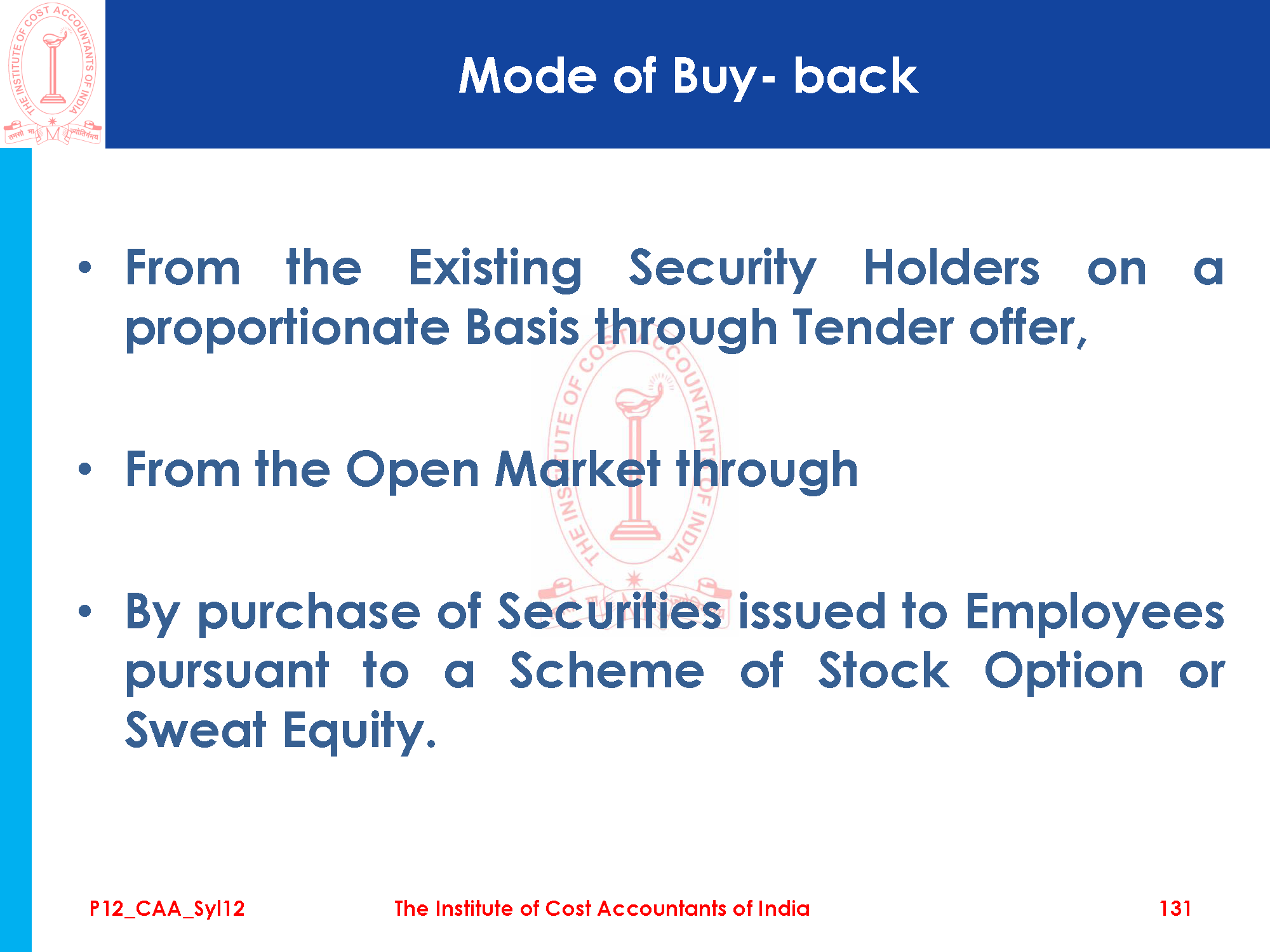 THE INSTITUTE OF COST ACCOUNTANTS OF INDIA
तमसो मा ज्योतिर्गमय

Mode of Buy- back

• From the Existing Security Holders on a proportionate Basis through Tender offer,

• From the Open Market through

• By purchase of Securities issued to Employees pursuant to a Scheme of Stock Option or Sweat Equity.

THE INSTITUTE OF COST ACCOUNTANTS OF INDIA

P12_CAA_Syl12 The Institute of Cost Accountants of India 131